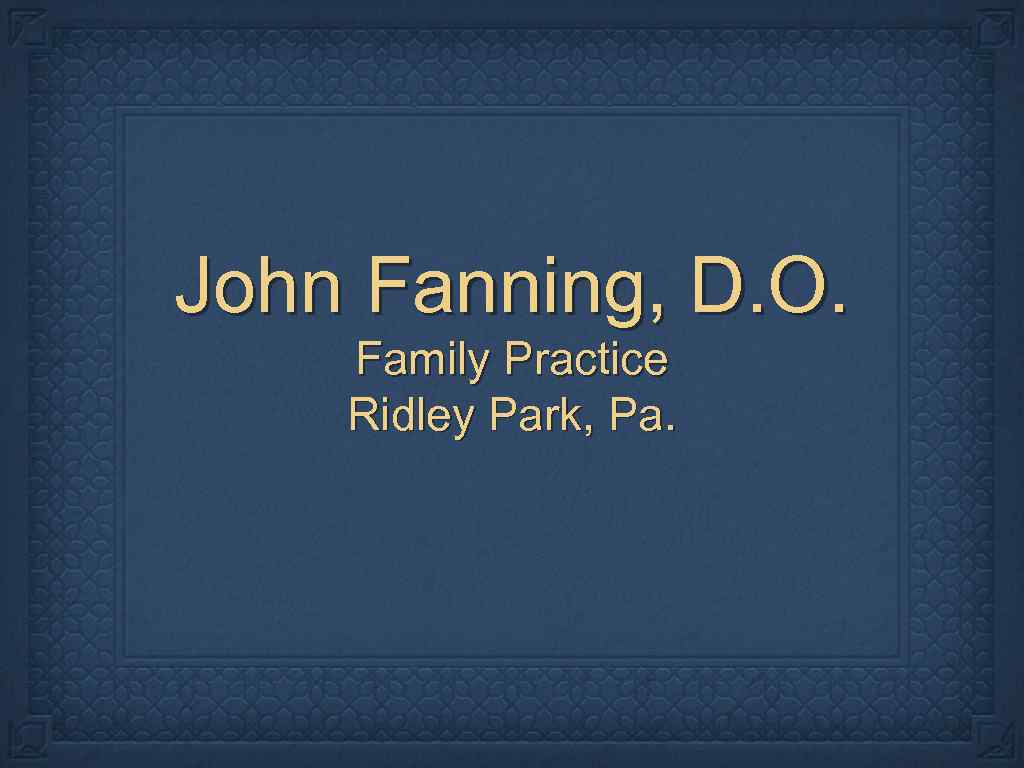 John Fanning, D.O.
Family Practice
Ridley Park, Pa.